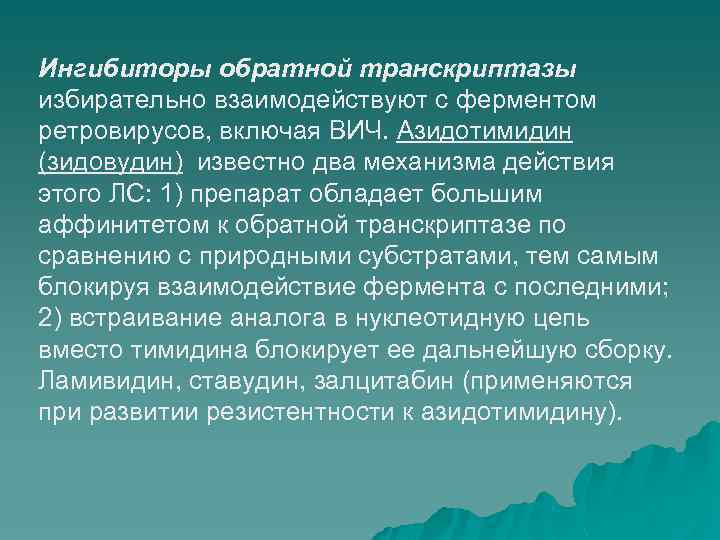 Ингибиторы обратной транскриптазы избирательно взаимодействуют с ферментом ретровирусов, включая ВИЧ. Азидотимидин (зидовудин) известно два механизма действия этого ЛС: 1) препарат обладает большим аффинитетом к обратной транскриптазе по сравнению с природными субстратами, тем самым блокируя взаимодействие фермента с последними; 2) встраивание аналога в нуклеотидную цепь вместо тимидина блокирует ее дальнейшую сборку. Ламивидин, ставудин, залцитабин (применяются при развитии резистентности к азидотимидину).